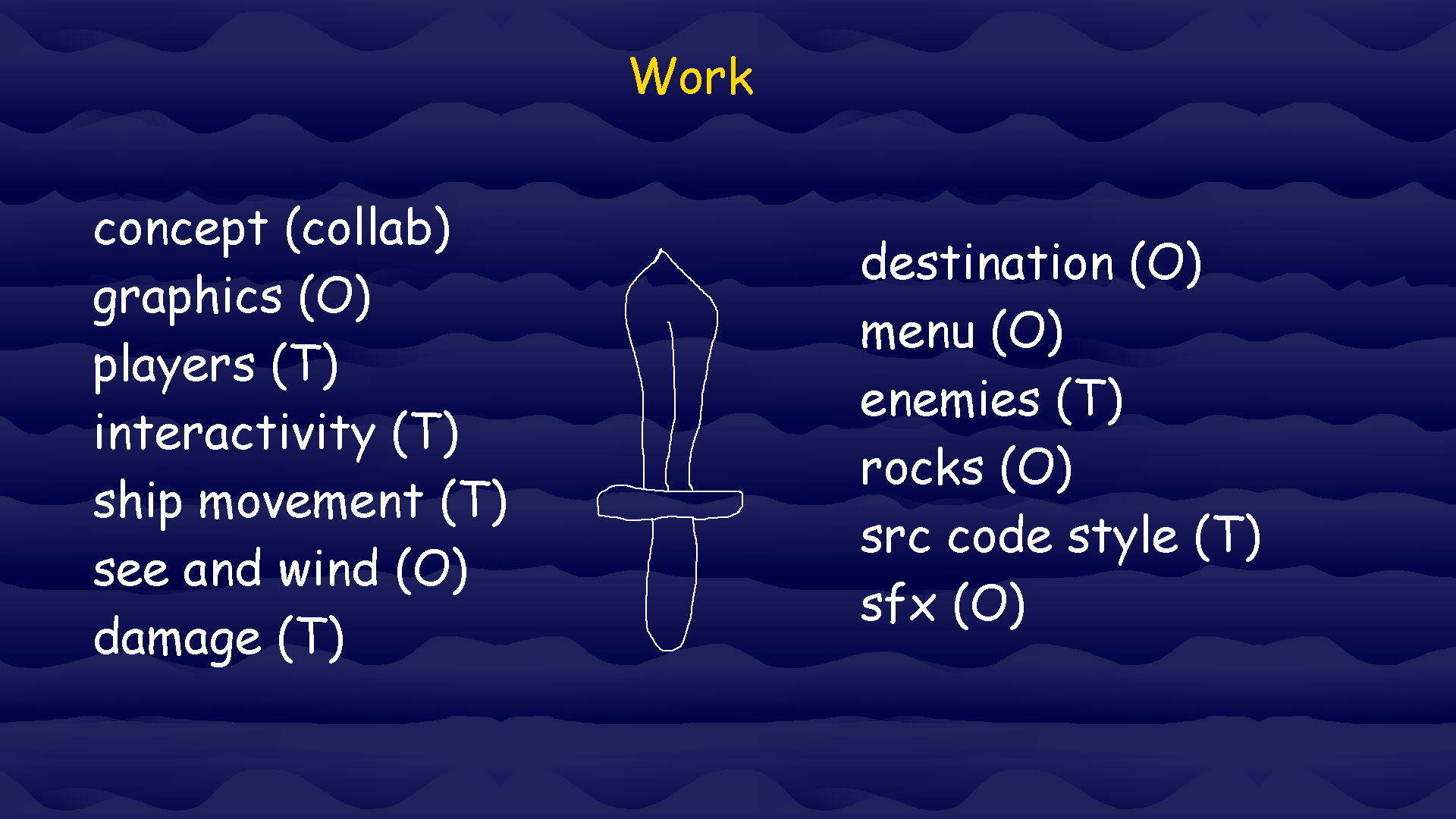 Work

concept (collab)
graphics (O)
players (T)
interactivity (T)
ship movement (T)
see and wind (O)
damage (T)

destination (O)
menu (O)
enemies (T)
rocks (O)
src code style (T)
sfx (O)